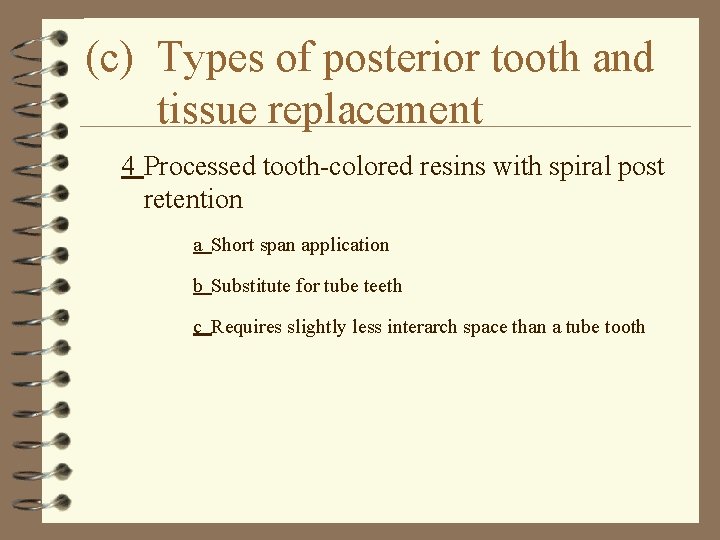 (c) Types of posterior tooth and tissue replacement

4 Processed tooth-colored resins with spiral post retention

a Short span application

b Substitute for tube teeth

c Requires slightly less interarch space than a tube tooth